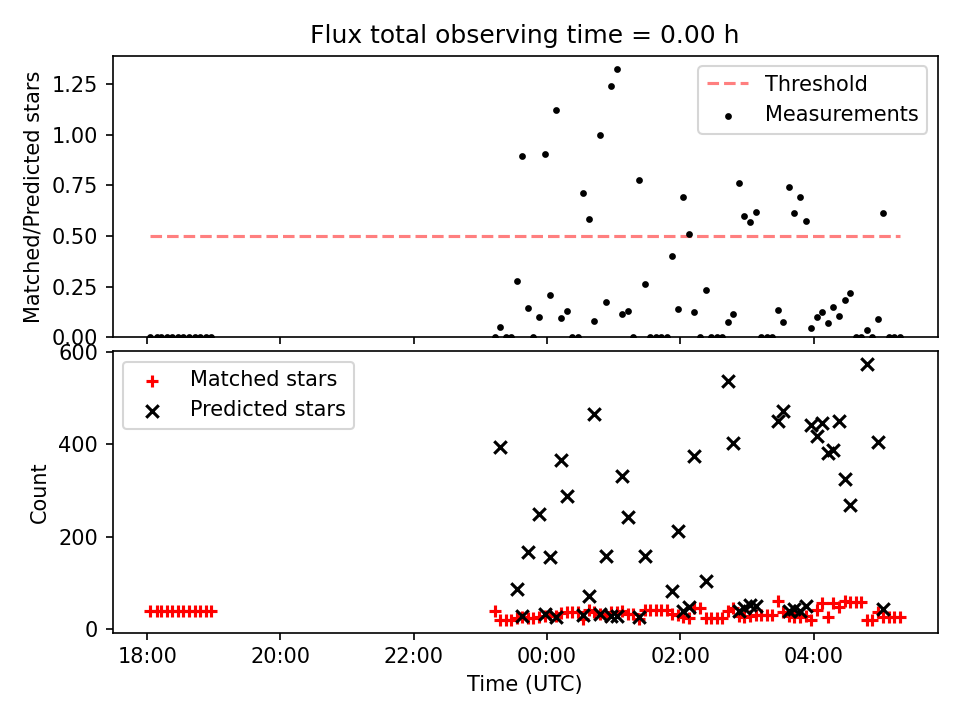 Flux total observing time = 0.00 h

Matched/Predicted stars

1.25
1.00
0.75
0.50
0.25
0.00

Threshold
Measurements

Count

600
400
200
0

Matched stars
Predicted stars

18:00
20:00
22:00
00:00
02:00
04:00

Time (UTC)